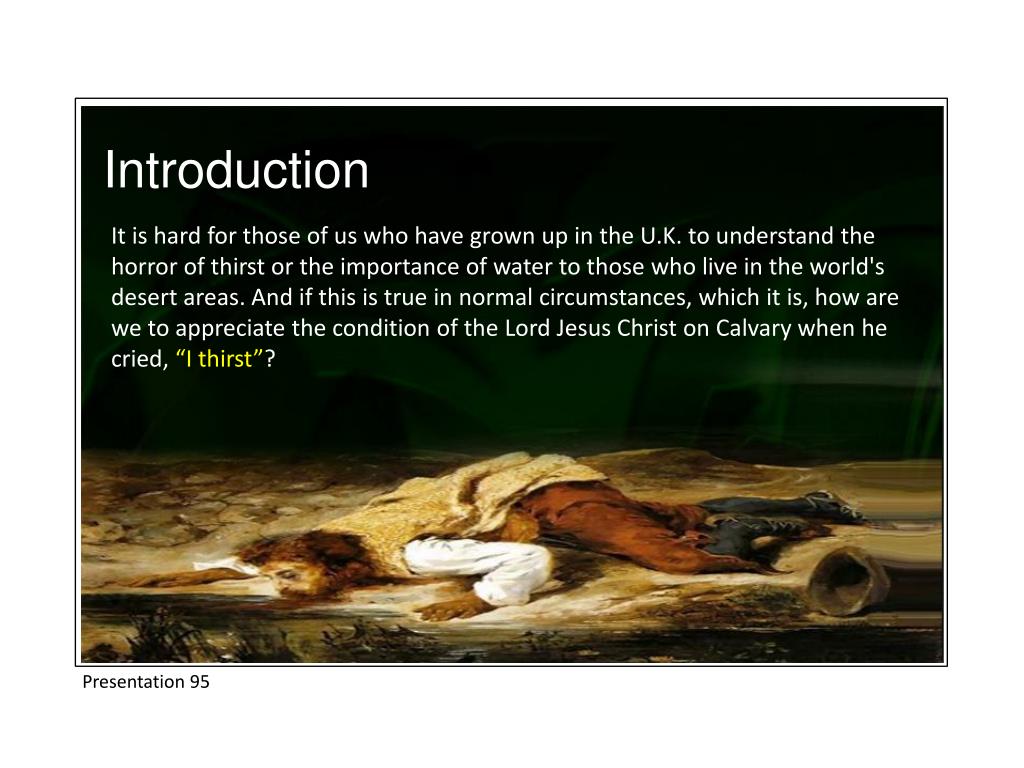 Introduction

It is hard for those of us who have grown up in the U.K. to understand the horror of thirst or the importance of water to those who live in the world's desert areas. And if this is true in normal circumstances, which it is, how are we to appreciate the condition of the Lord Jesus Christ on Calvary when he cried, “I thirst”?

Presentation 95